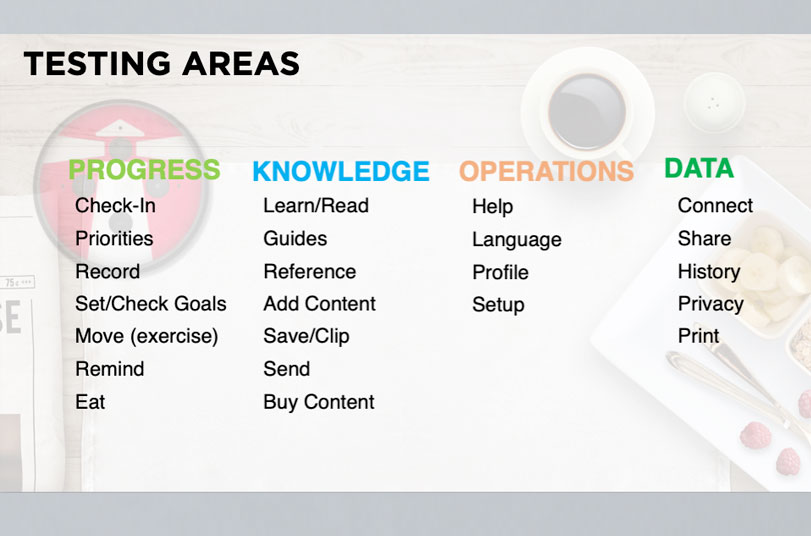 TESTING AREAS

PROGRESS
Check-In
Priorities
Record
Set/Check Goals
Move (exercise)
Remind
Eat

KNOWLEDGE
Learn/Read
Guides
Reference
Add Content
Save/Clip
Send
Buy Content

OPERATIONS
Help
Language
Profile
Setup

DATA
Connect
Share
History
Privacy
Print